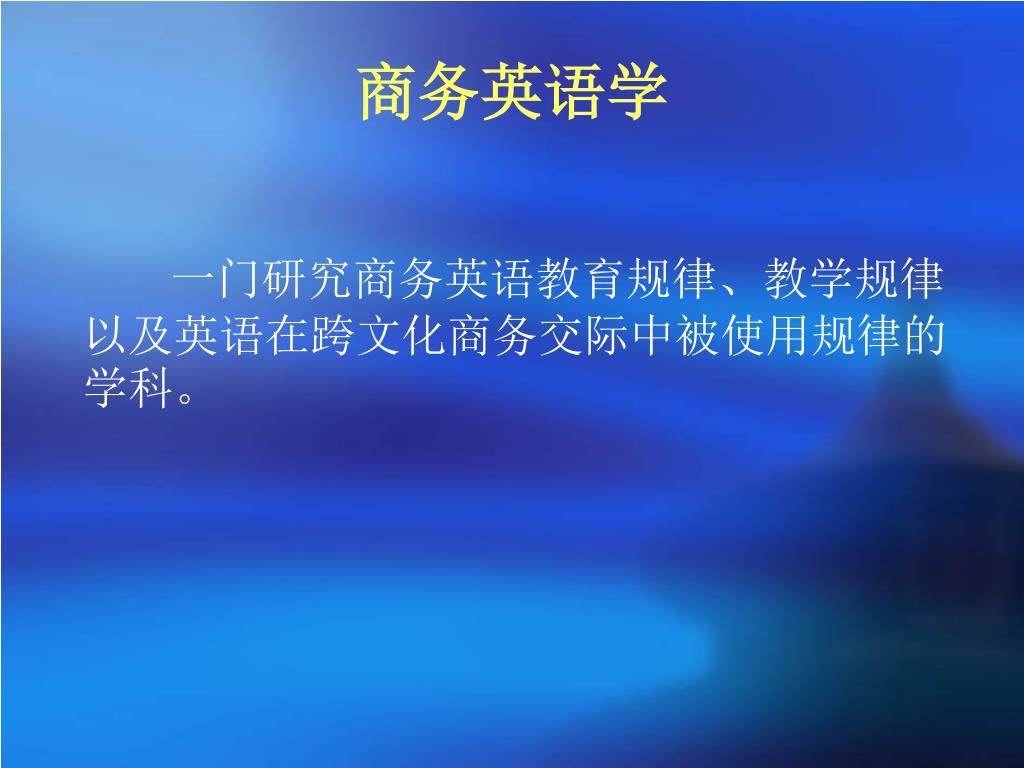 商务英语学

一门研究商务英语教育规律、教学规律以及英语在跨文化商务交际中被使用规律的学科。